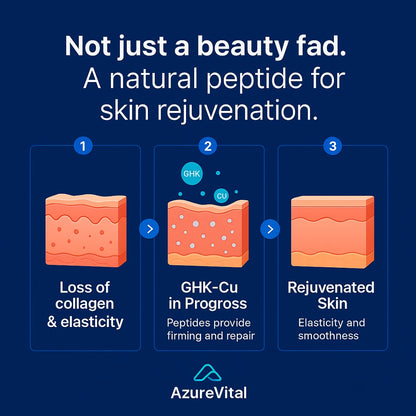 Not just a beauty fad.
A natural peptide for skin rejuvenation.

1

Loss of collagen & elasticity

2

GHK

CU

GHK-Cu in Progross

Peptides provide firming and repair

3

Rejuvenated Skin

Elasticity and smoothness

AzureVital